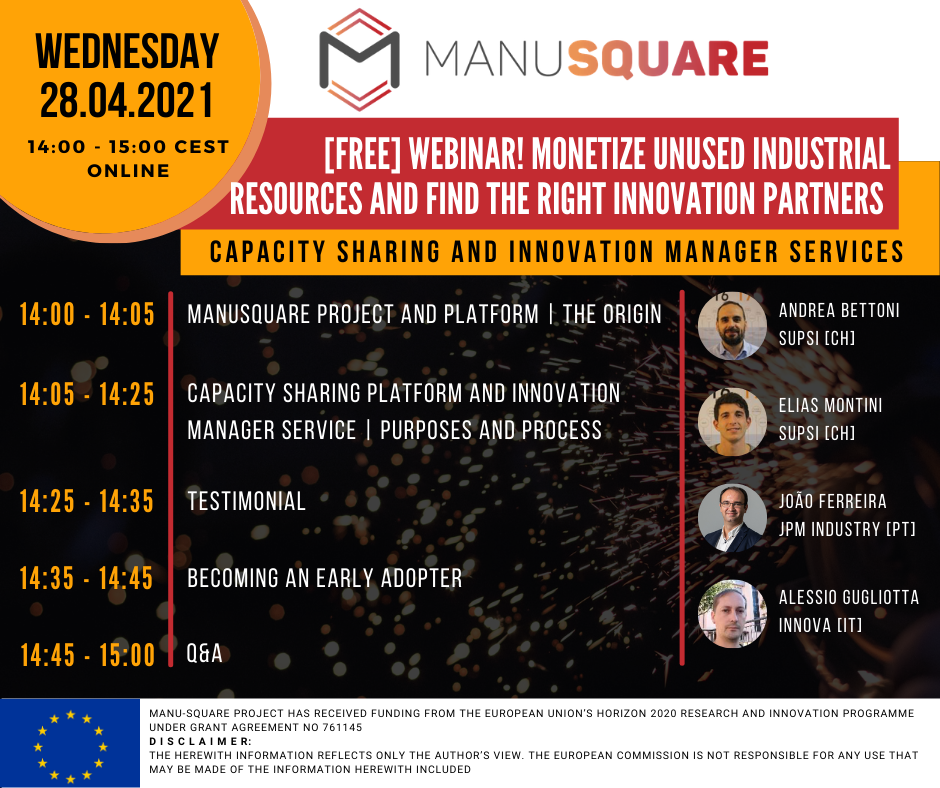 WEDNESDAY
28.04.2021
14:00 - 15:00 CEST
ONLINE

MANUSQUARE

[FREE] WEBINAR! MONETIZE UNUSED INDUSTRIAL RESOURCES AND FIND THE RIGHT INNOVATION PARTNERS

CAPACITY SHARING AND INNOVATION MANAGER SERVICES

14:00 - 14:05 MANUSQUARE PROJECT AND PLATFORM | THE ORIGIN

14:05 - 14:25 CAPACITY SHARING PLATFORM AND INNOVATION MANAGER SERVICE | PURPOSES AND PROCESS

14:25 - 14:35 TESTIMONIAL

14:35 - 14:45 BECOMING AN EARLY ADOPTER

14:45 - 15:00 Q&A

ANDREA BETTONI
SUPSI [CH]

ELIAS MONTINI
SUPSI [CH]

JOÃO FERREIRA
JPM INDUSTRY [PT]

ALESSIO GUGLIOTTA
INNOVA [IT]

MANU-SQUARE PROJECT HAS RECEIVED FUNDING FROM THE EUROPEAN UNION'S HORIZON 2020 RESEARCH AND INNOVATION PROGRAMME UNDER GRANT AGREEMENT NO 761145
DISCLAIMER:
THE HEREWITH INFORMATION REFLECTS ONLY THE AUTHOR'S VIEW. THE EUROPEAN COMMISSION IS NOT RESPONSIBLE FOR ANY USE THAT MAY BE MADE OF THE INFORMATION HEREWITH INCLUDED